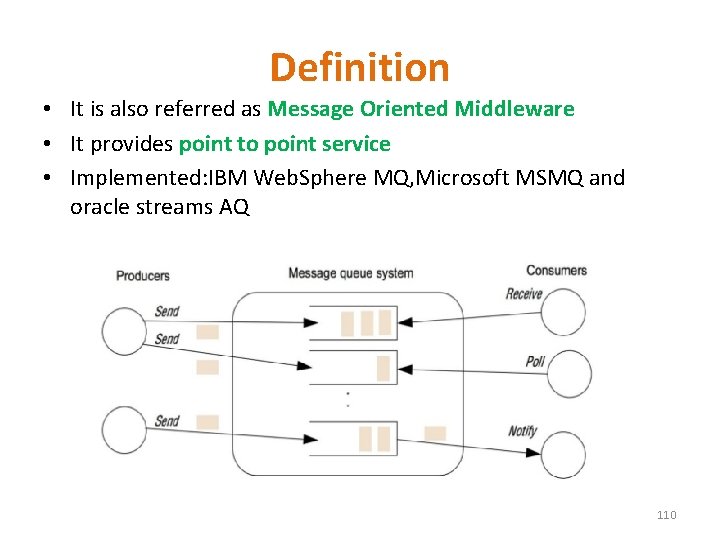 Definition

• It is also referred as Message Oriented Middleware
• It provides point to point service
• Implemented:IBM WebSphere MQ,Microsoft MSMQ and oracle streams AQ

Producers
Message queue system
Consumers
Send
Send
Send
Receive
Poll
Notify

110